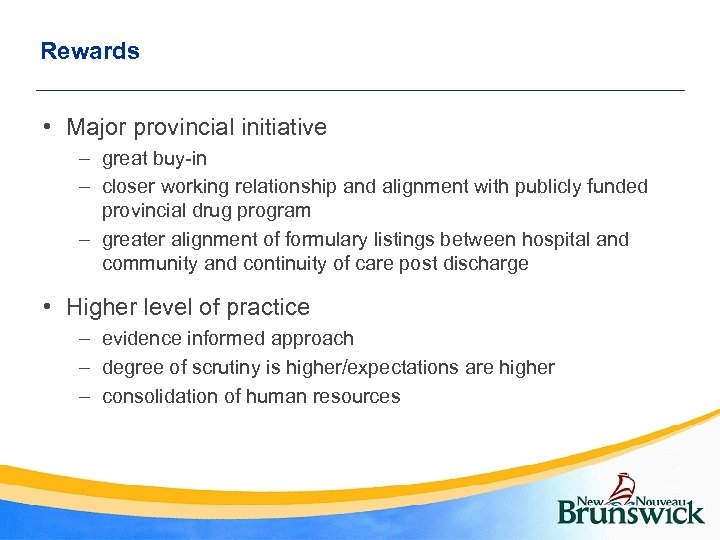 Rewards

• Major provincial initiative
– great buy-in
– closer working relationship and alignment with publicly funded provincial drug program
– greater alignment of formulary listings between hospital and community and continuity of care post discharge

• Higher level of practice
– evidence informed approach
– degree of scrutiny is higher/expectations are higher
– consolidation of human resources

New Nouveau Brunswick